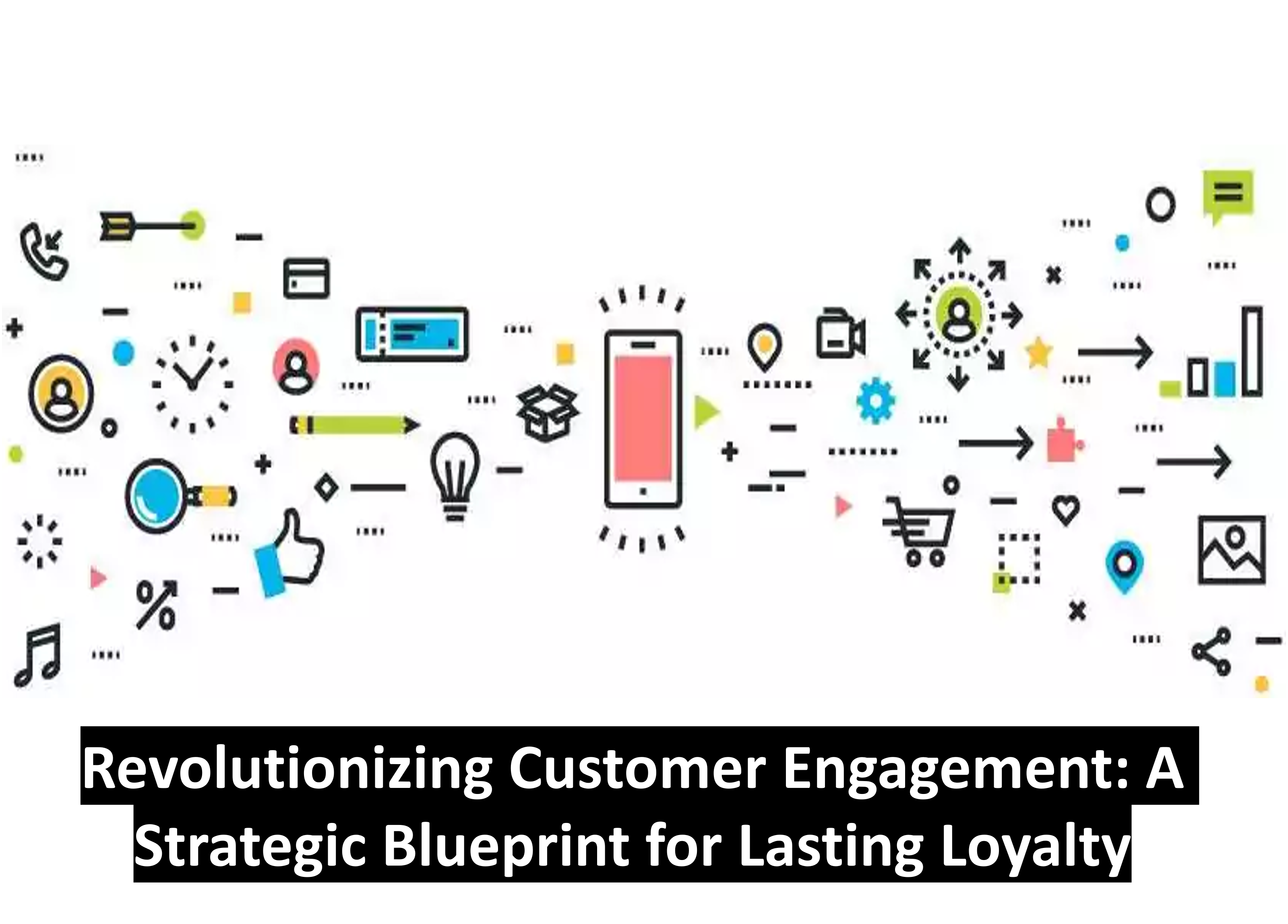 Revolutionizing Customer Engagement: A Strategic Blueprint for Lasting Loyalty